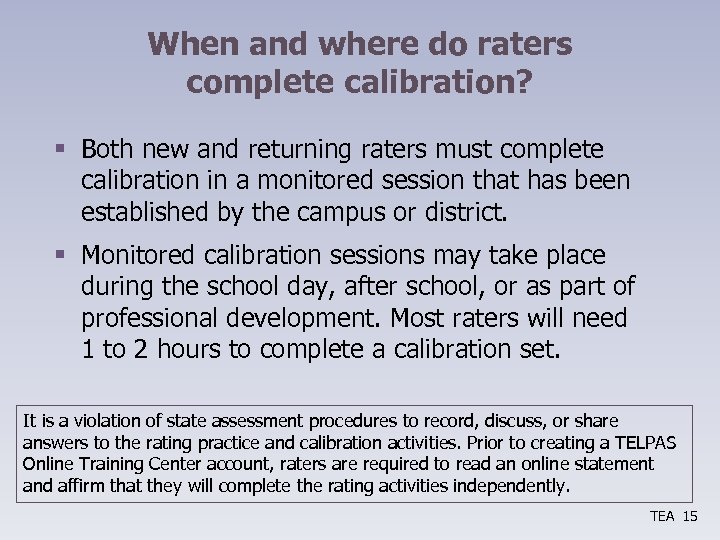 When and where do raters complete calibration?

▪ Both new and returning raters must complete calibration in a monitored session that has been established by the campus or district.

▪ Monitored calibration sessions may take place during the school day, after school, or as part of professional development. Most raters will need 1 to 2 hours to complete a calibration set.

It is a violation of state assessment procedures to record, discuss, or share answers to the rating practice and calibration activities. Prior to creating a TELPAS Online Training Center account, raters are required to read an online statement and affirm that they will complete the rating activities independently.

TEA 15